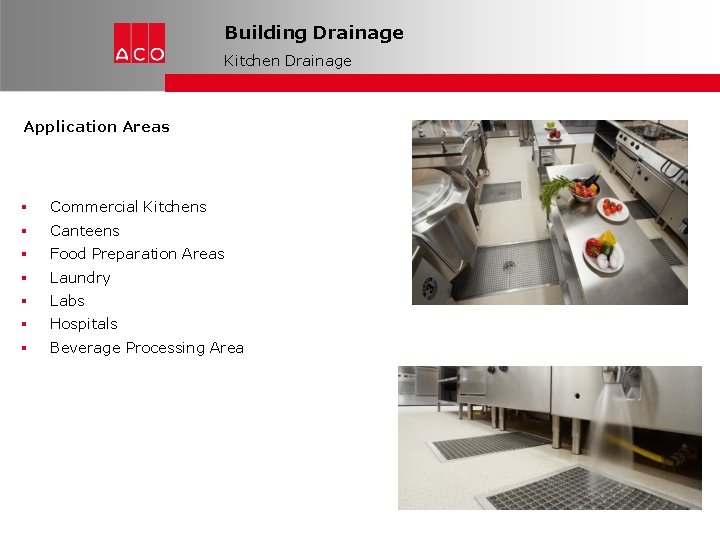 ACO

Building Drainage

Kitchen Drainage

Application Areas

- Commercial Kitchens
- Canteens
- Food Preparation Areas
- Laundry
- Labs
- Hospitals
- Beverage Processing Area